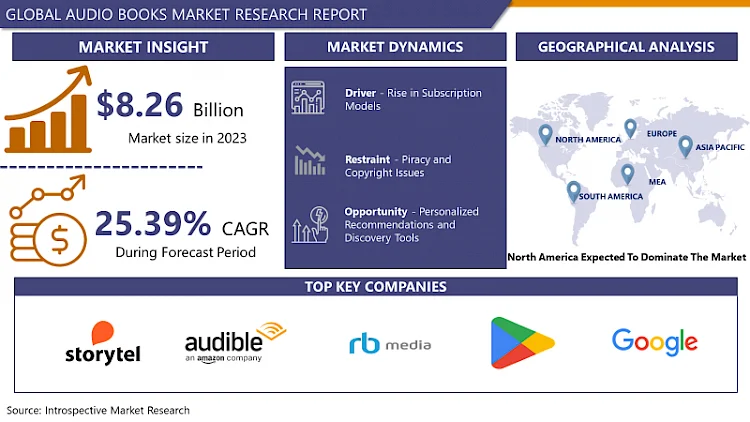 GLOBAL AUDIO BOOKS MARKET RESEARCH REPORT

MARKET INSIGHT

$8.26 Billion
Market size in 2023

25.39% CAGR
During Forecast Period

MARKET DYNAMICS

Driver - Rise in Subscription Models

Restraint - Piracy and Copyright Issues

Opportunity - Personalized Recommendations and Discovery Tools

GEOGRAPHICAL ANALYSIS

NORTH AMERICA
EUROPE
ASIA PACIFIC
MEA
SOUTH AMERICA

North America Expected To Dominate The Market

TOP KEY COMPANIES

storytel

audible
an amazon company

rb media

Google

Source: Introspective Market Research